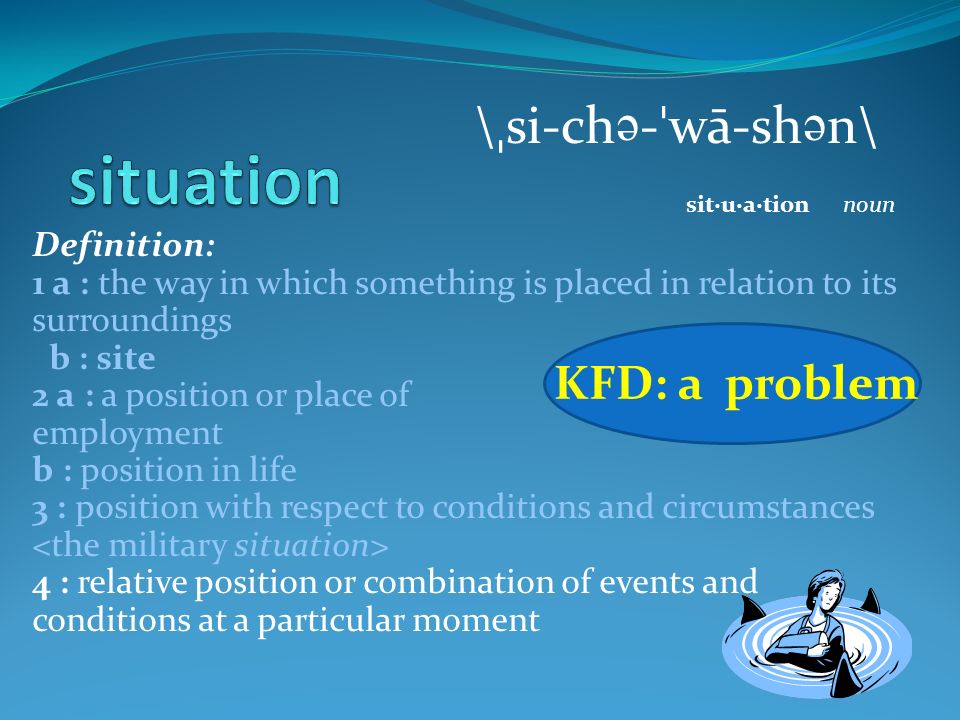 \ˌsi-chə-ˈwā-shən\

situation

sit·u·a·tion noun

Definition:
1 a : the way in which something is placed in relation to its surroundings
b : site
2 a : a position or place of employment
b : position in life
3 : position with respect to conditions and circumstances <the military situation>
4 : relative position or combination of events and conditions at a particular moment

KFD: a problem